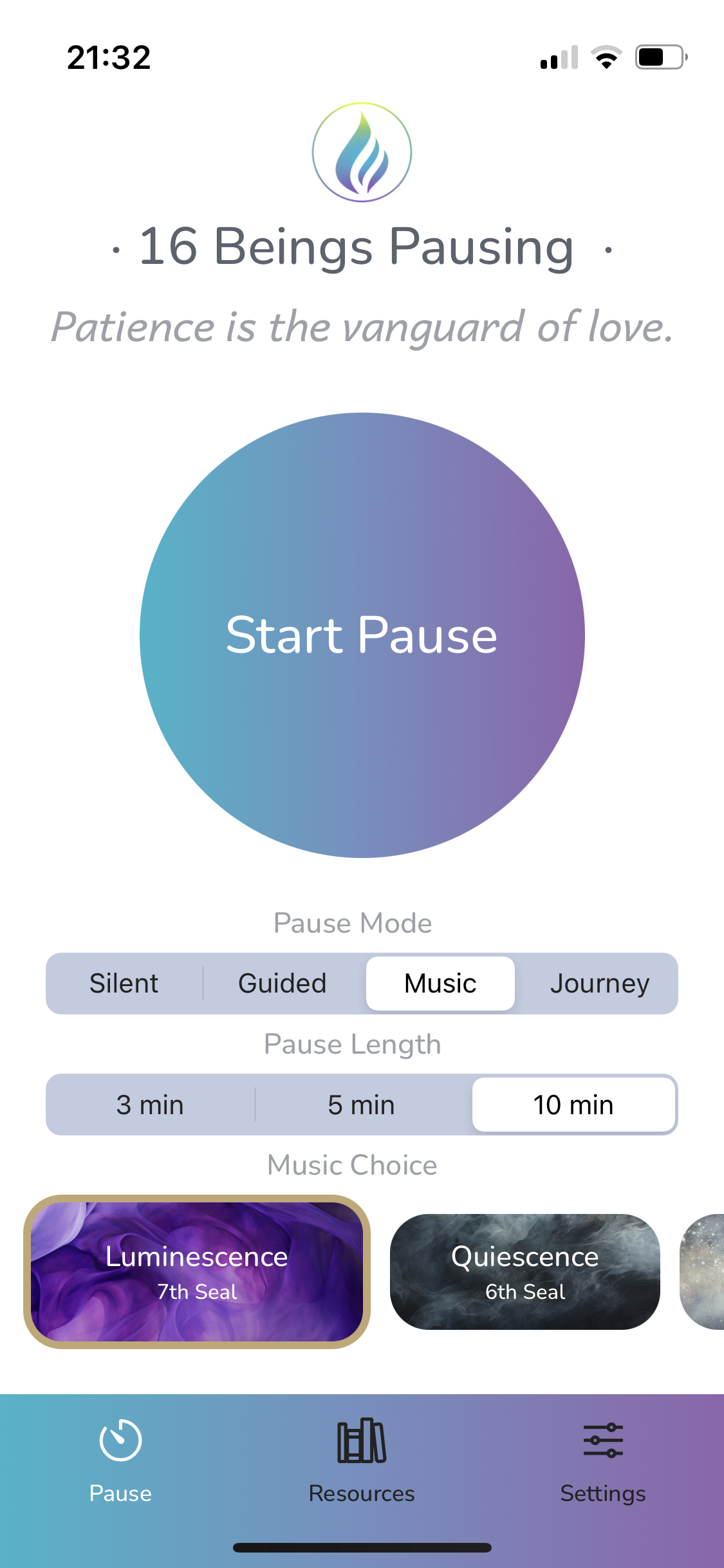 21:32

· 16 Beings Pausing ·

Patience is the vanguard of love.

Start Pause

Pause Mode

Silent Guided Music Journey

Pause Length

3 min 5 min 10 min

Music Choice

Luminescence
7th Seal

Quiescence
6th Seal

Pause Resources Settings